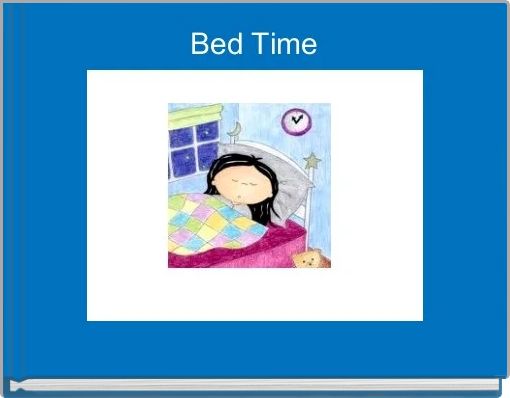 Bed Time